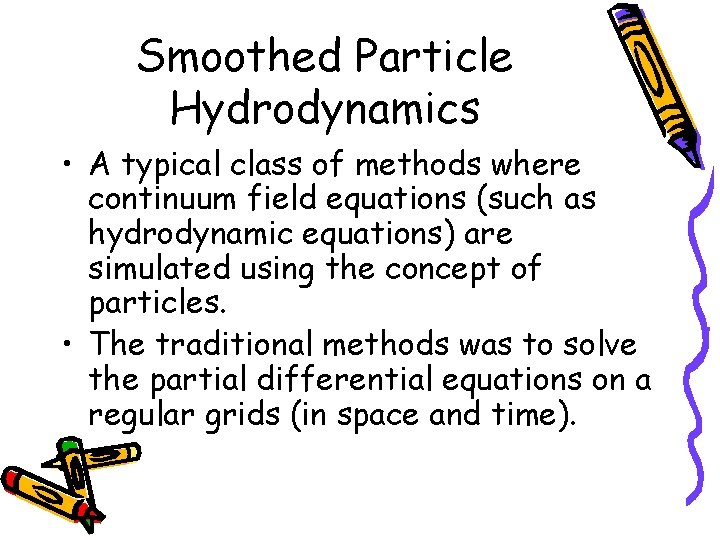 Smoothed Particle Hydrodynamics

• A typical class of methods where continuum field equations (such as hydrodynamic equations) are simulated using the concept of particles.

• The traditional methods was to solve the partial differential equations on a regular grids (in space and time).